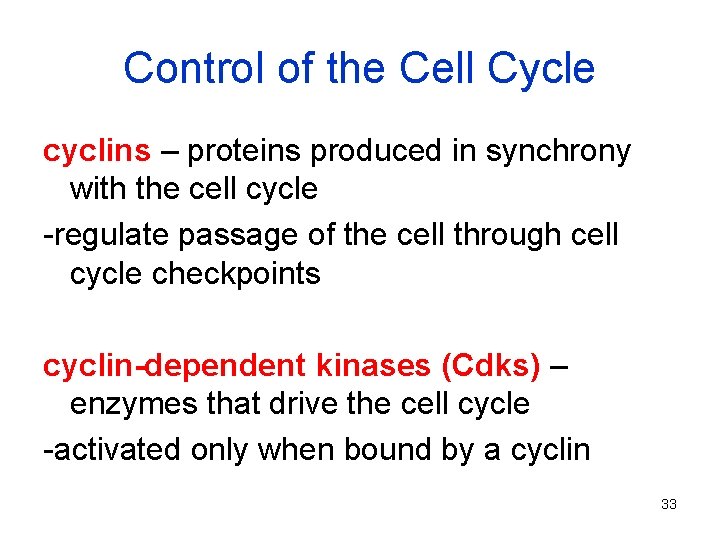 Control of the Cell Cycle

cyclins – proteins produced in synchrony with the cell cycle

-regulate passage of the cell through cell cycle checkpoints

cyclin-dependent kinases (Cdks) – enzymes that drive the cell cycle

-activated only when bound by a cyclin

33